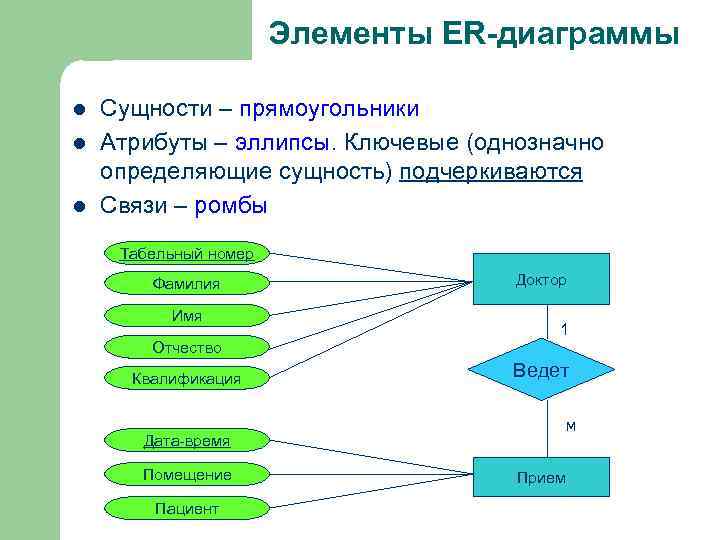 Элементы ER-диаграммы

- Сущности – прямоугольники
- Атрибуты – эллипсы. Ключевые (однозначно определяющие сущность) подчеркиваются
- Связи – ромбы

Табельный номер

Фамилия

Имя

Отчество

Квалификация

Доктор

1

Ведет

м

Дата-время

Помещение

Пациент

Прием